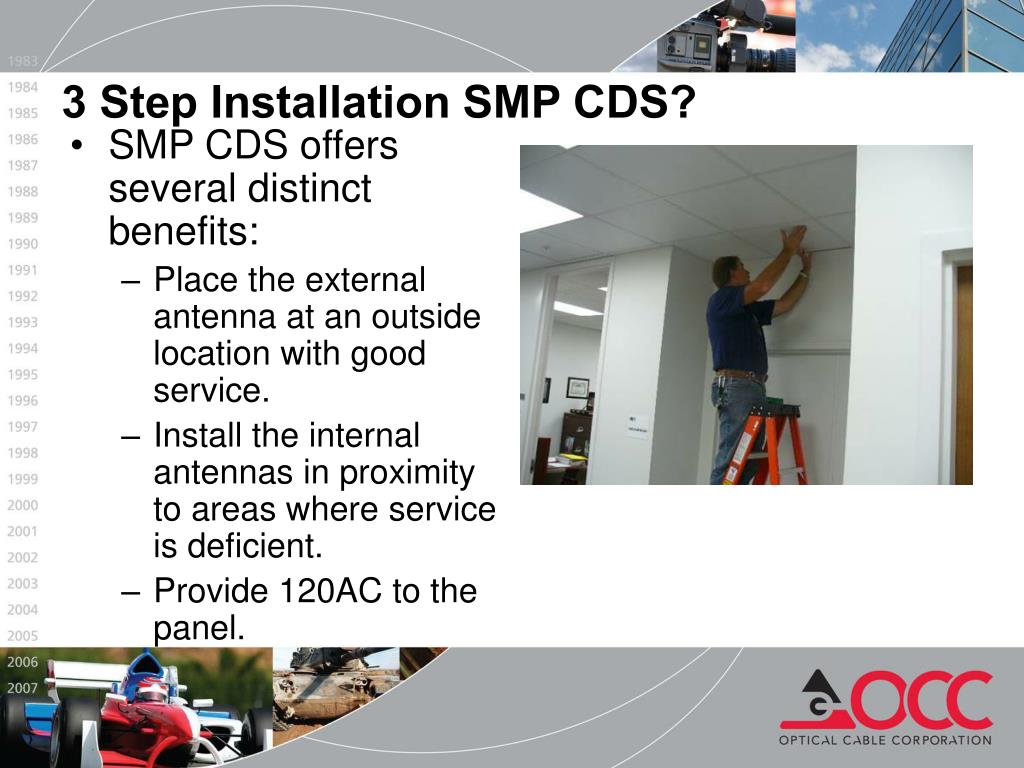 1983
1984
1985
1986
1987
1988
1989
1990
1991
1992
1993
1994
1995
1996
1997
1998
1999
2000
2001
2002
2003
2004
2005
2006
2007

3 Step Installation SMP CDS?

• SMP CDS offers several distinct benefits:
– Place the external antenna at an outside location with good service.
– Install the internal antennas in proximity to areas where service is deficient.
– Provide 120AC to the panel.

OCC
OPTICAL CABLE CORPORATION